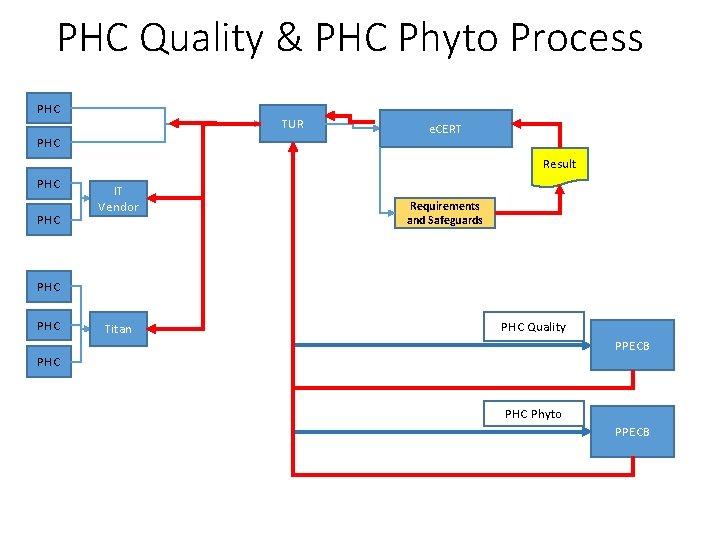 PHC Quality & PHC Phyto Process

PHC

PHC

PHC

PHC

IT Vendor

PHC

PHC

PHC

Titan

TUR

eCERT

Result

Requirements and Safeguards

PHC Quality

PPECB

PHC Phyto

PPECB